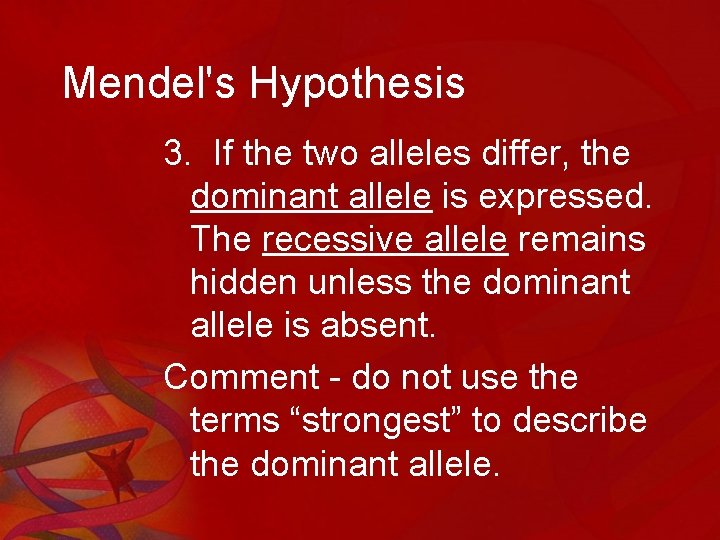 Mendel's Hypothesis

3. If the two alleles differ, the dominant allele is expressed. The recessive allele remains hidden unless the dominant allele is absent.

Comment - do not use the terms “strongest” to describe the dominant allele.